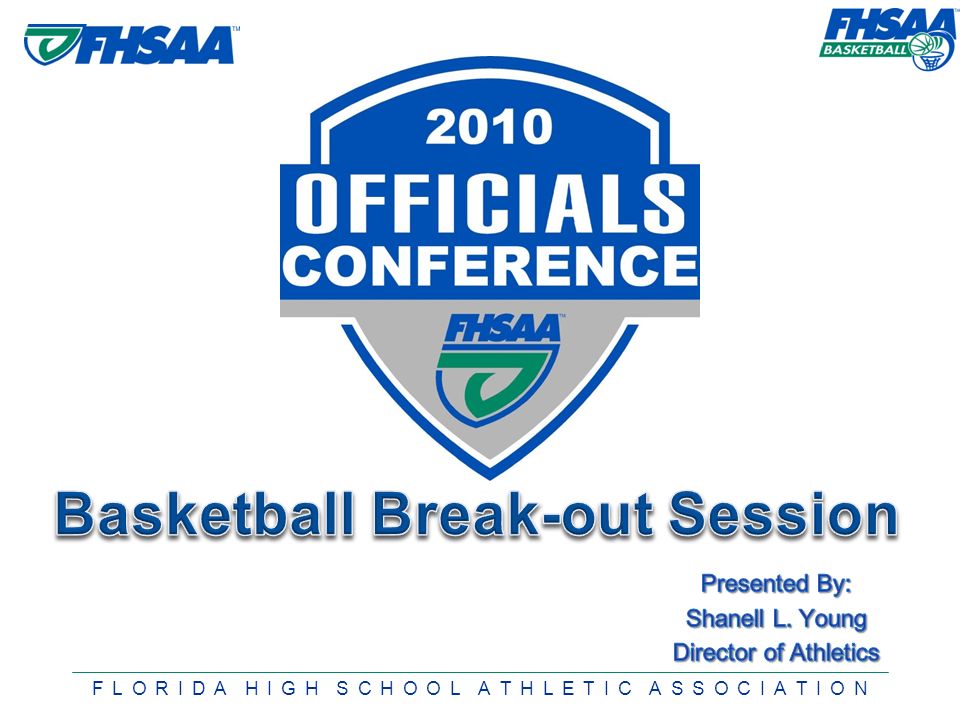 FHSAA™

FHSAA™ BASKETBALL

2010 OFFICIALS CONFERENCE

FHSAA™

Basketball Break-out Session

Presented By:
Shanell L. Young
Director of Athletics

FLORIDA HIGH SCHOOL ATHLETIC ASSOCIATION